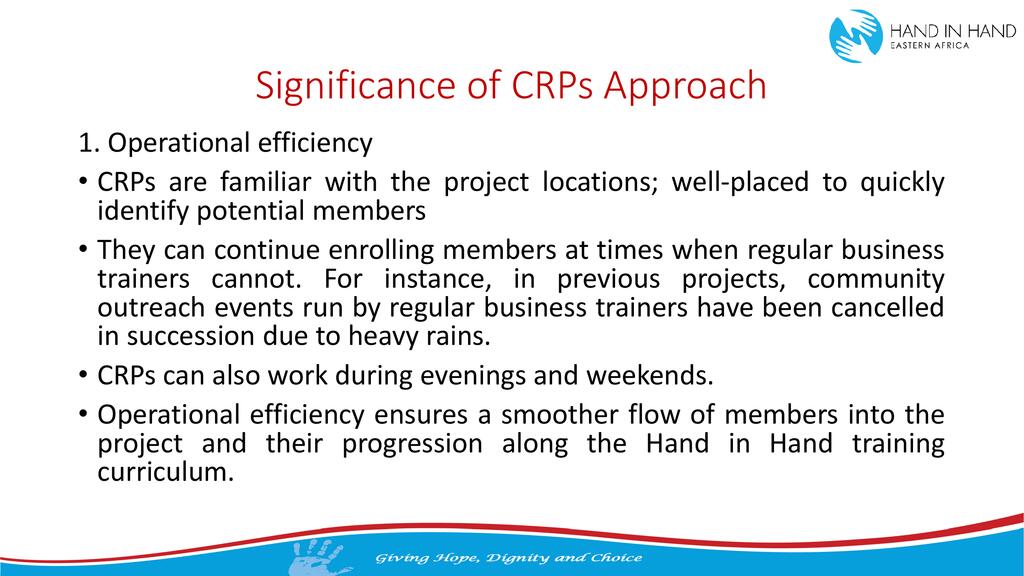 HAND IN HAND
EASTERN AFRICA

Significance of CRPs Approach

1. Operational efficiency

• CRPs are familiar with the project locations; well-placed to quickly identify potential members

• They can continue enrolling members at times when regular business trainers cannot. For instance, in previous projects, community outreach events run by regular business trainers have been cancelled in succession due to heavy rains.

• CRPs can also work during evenings and weekends.

• Operational efficiency ensures a smoother flow of members into the project and their progression along the Hand in Hand training curriculum.

Giving Hope, Dignity and Choice